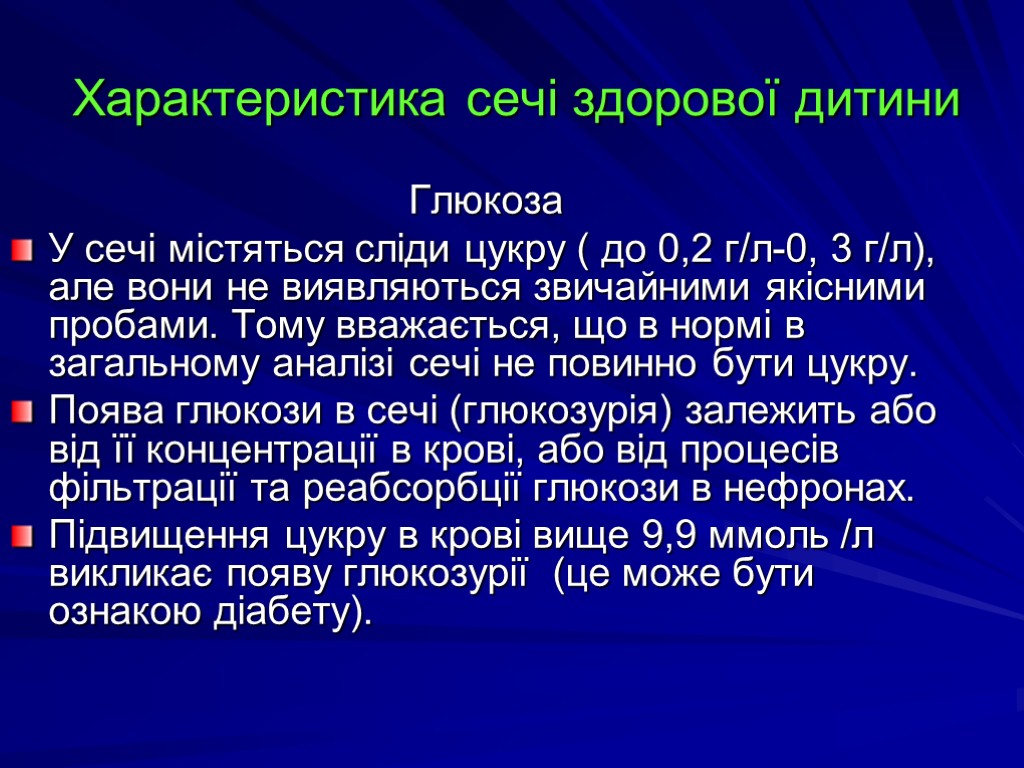 Характеристика сечі здорової дитини

Глюкоза

У сечі містяться сліди цукру ( до 0,2 г/л-0, 3 г/л), але вони не виявляються звичайними якісними пробами. Тому вважається, що в нормі в загальному аналізі сечі не повинно бути цукру.

Поява глюкози в сечі (глюкозурія) залежить або від її концентрації в крові, або від процесів фільтрації та реабсорбції глюкози в нефронах.

Підвищення цукру в крові вище 9,9 ммоль /л викликає появу глюкозурії (це може бути ознакою діабету).